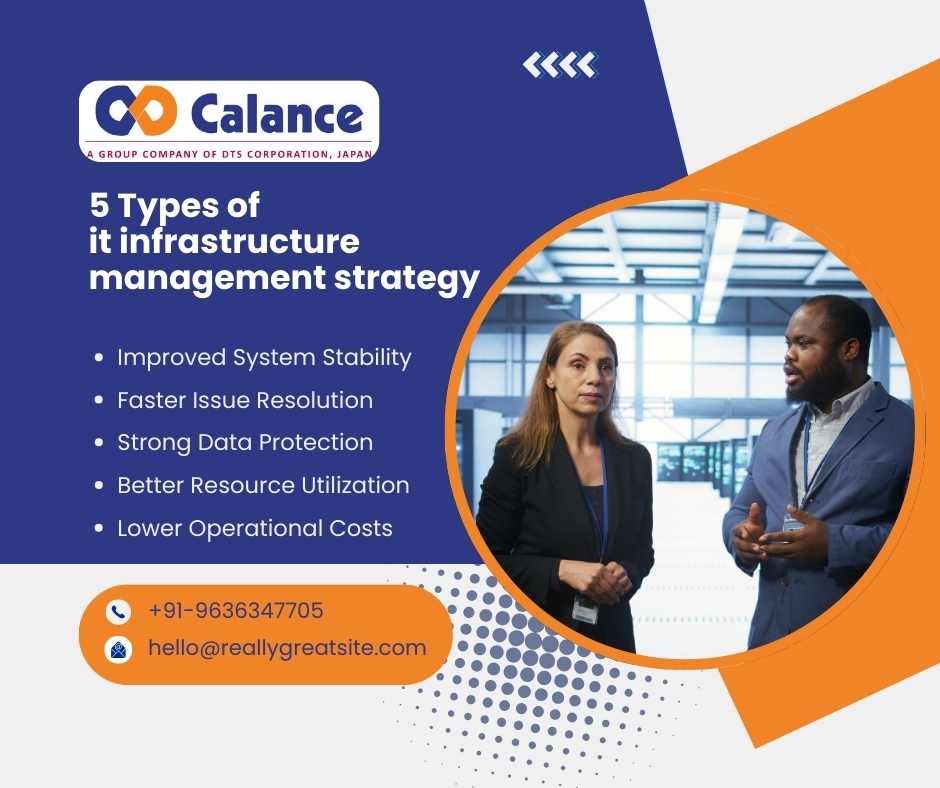 Calance
A GROUP COMPANY OF DTS CORPORATION, JAPAN

5 Types of it infrastructure management strategy

- Improved System Stability
- Faster Issue Resolution
- Strong Data Protection
- Better Resource Utilization
- Lower Operational Costs

+91-9636347705
hello@reallygreatsite.com